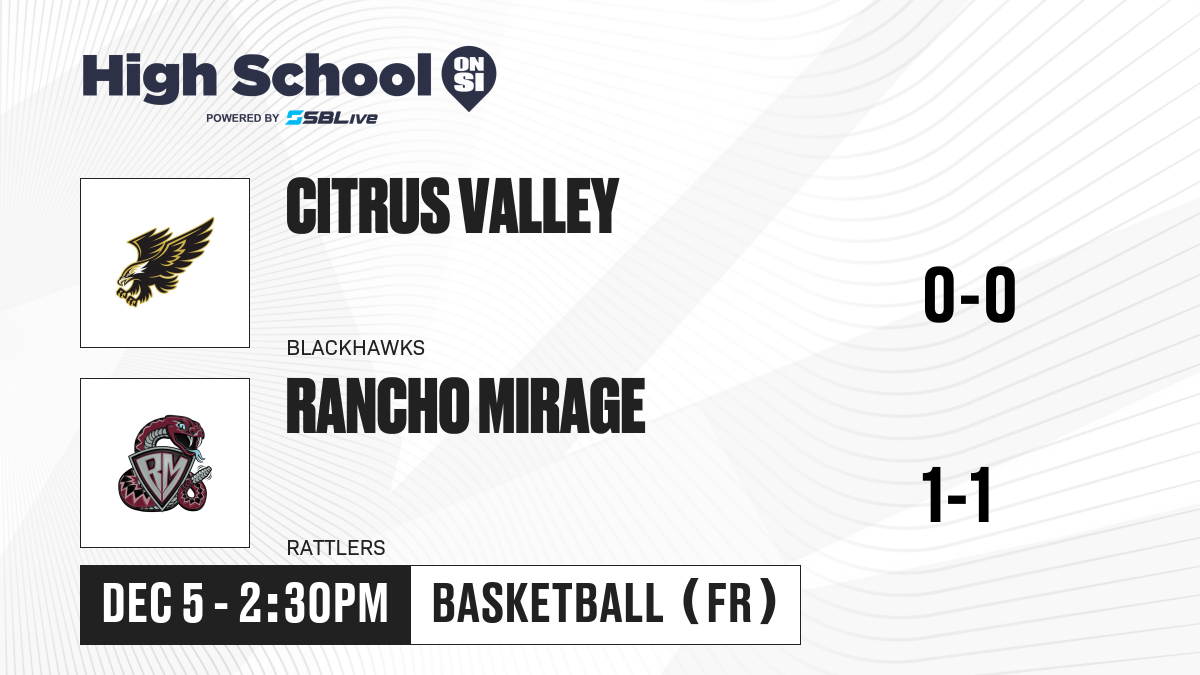 High School ON SI
POWERED BY SBLive

CITRUS VALLEY
BLACKHAWKS
0-0

RM
RANCHO MIRAGE
RATTLERS
1-1

DEC 5 - 2:30PM
BASKETBALL (FR)